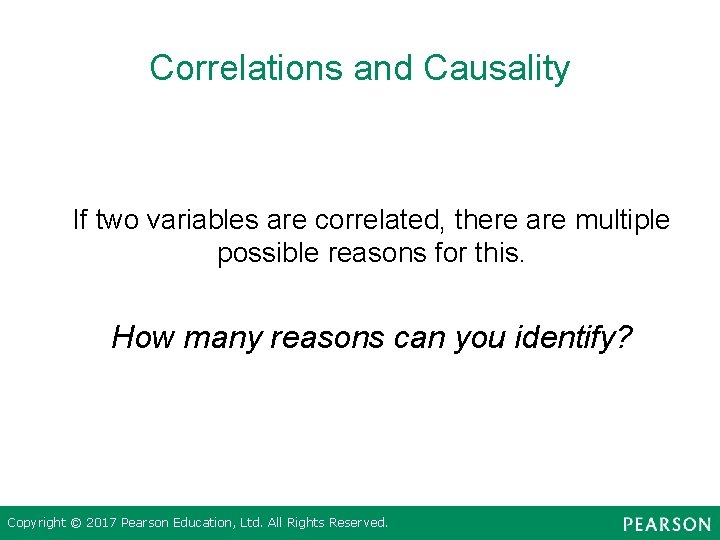 Correlations and Causality

If two variables are correlated, there are multiple possible reasons for this.

How many reasons can you identify?

Copyright © 2017 Pearson Education, Ltd. All Rights Reserved.

PEARSON